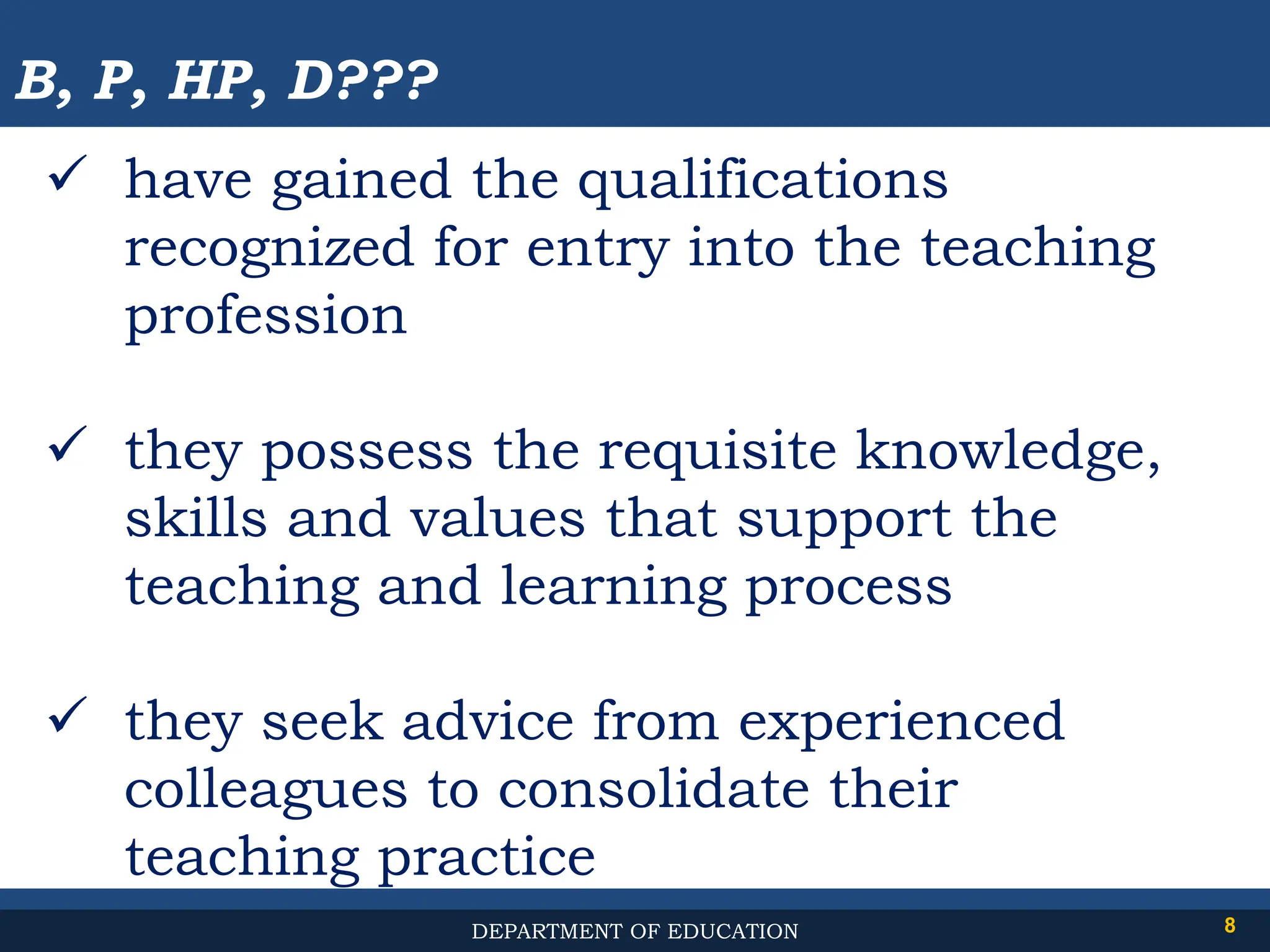 B, P, HP, D???

✓ have gained the qualifications recognized for entry into the teaching profession

✓ they possess the requisite knowledge, skills and values that support the teaching and learning process

✓ they seek advice from experienced colleagues to consolidate their teaching practice

DEPARTMENT OF EDUCATION

8